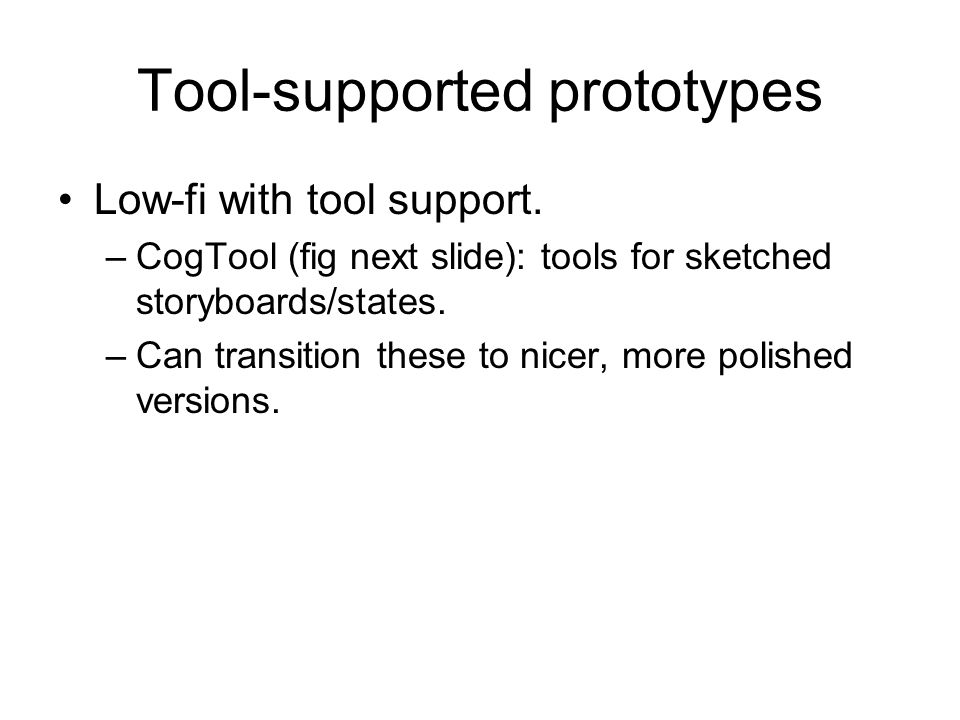 Tool-supported prototypes

• Low-fi with tool support.
– CogTool (fig next slide): tools for sketched storyboards/states.
– Can transition these to nicer, more polished versions.